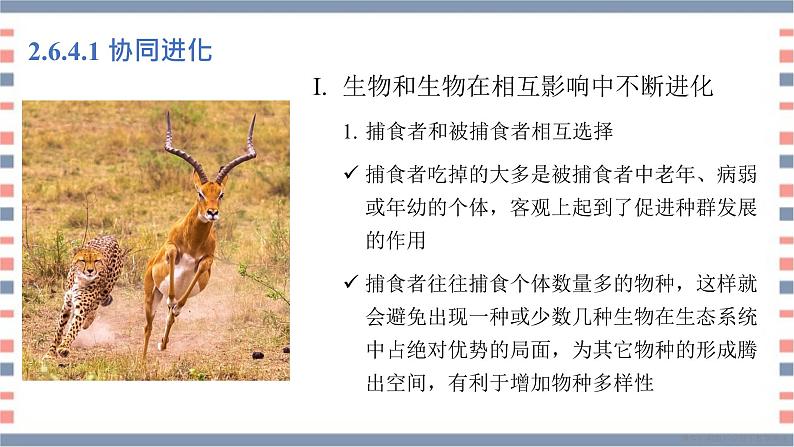 2.6.4.1 协同进化

I. 生物和生物在相互影响中不断进化

1. 捕食者和被捕食者相互选择

✓ 捕食者吃掉的大多是被捕食者中老年、病弱或年幼的个体，客观上起到了促进种群发展的作用

✓ 捕食者往往捕食个体数量多的物种，这样就会避免出现一种或少数几种生物在生态系统中占绝对优势的局面，为其它物种的形成腾出空间，有利于增加物种多样性